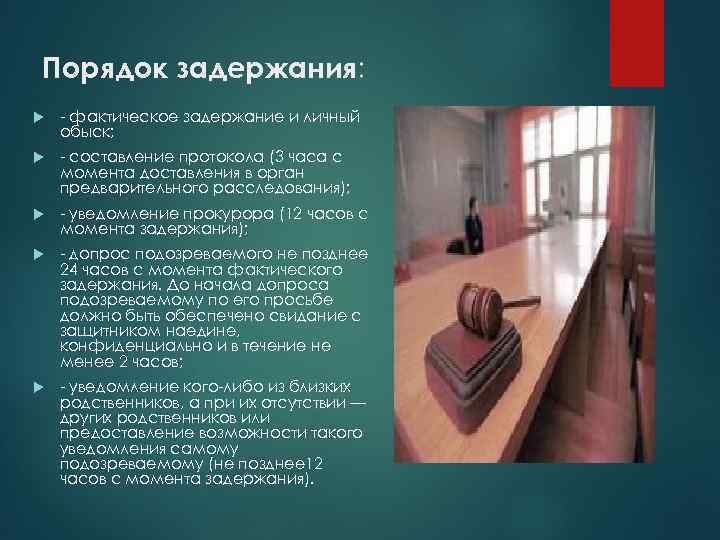 Порядок задержания:

- фактическое задержание и личный обыск;

- составление протокола (3 часа с момента доставления в орган предварительного расследования);

- уведомление прокурора (12 часов с момента задержания);

- допрос подозреваемого не позднее 24 часов с момента фактического задержания. До начала допроса подозреваемому по его просьбе должно быть обеспечено свидание с защитником наедине, конфиденциально и в течение не менее 2 часов;

- уведомление кого-либо из близких родственников, а при их отсутствии — других родственников или предоставление возможности такого уведомления самому подозреваемому (не позднее12 часов с момента задержания).